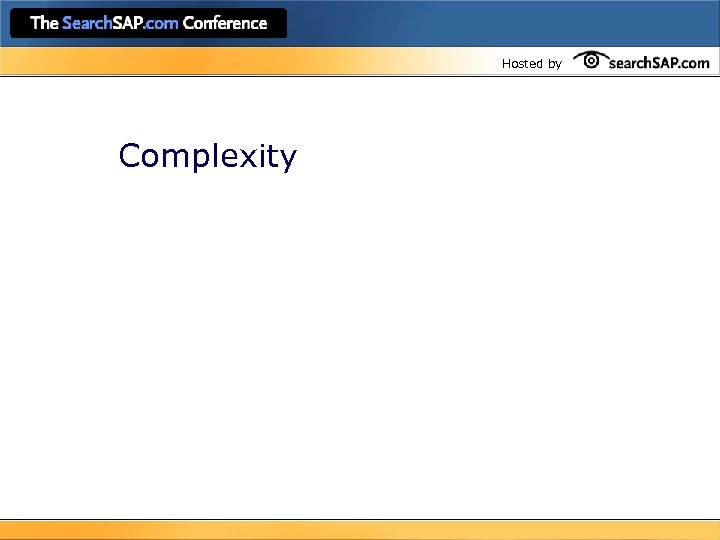 The SearchSAP.com Conference

Hosted by searchSAP.com

Complexity